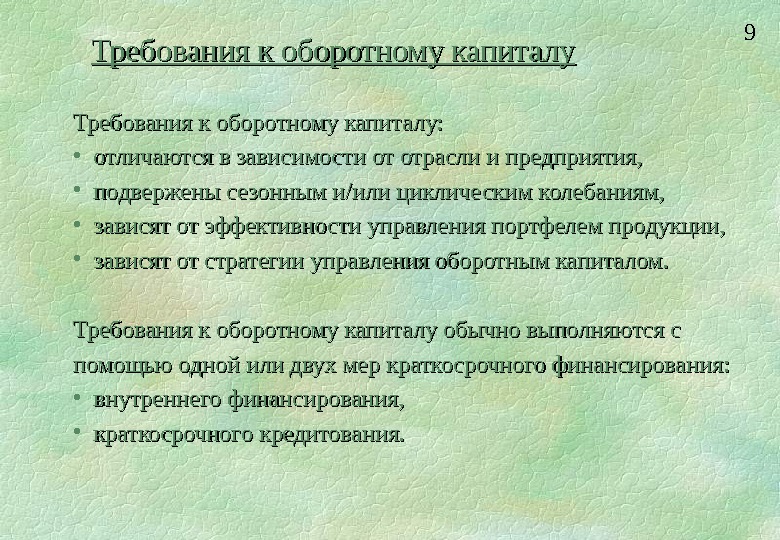 9

Требования к оборотному капиталу

Требования к оборотному капиталу:
• отличаются в зависимости от отрасли и предприятия,
• подвержены сезонным и/или циклическим колебаниям,
• зависят от эффективности управления портфелем продукции,
• зависят от стратегии управления оборотным капиталом.

Требования к оборотному капиталу обычно выполняются с помощью одной или двух мер краткосрочного финансирования:
• внутреннего финансирования,
• краткосрочного кредитования.